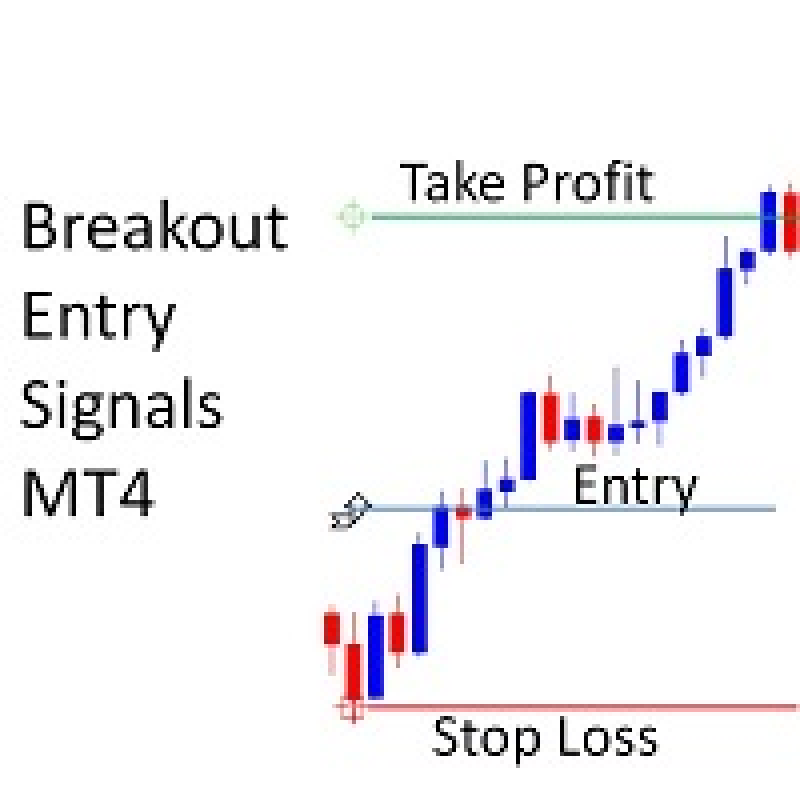 Breakout
Entry
Signals
MT4

Take Profit

Entry

Stop Loss